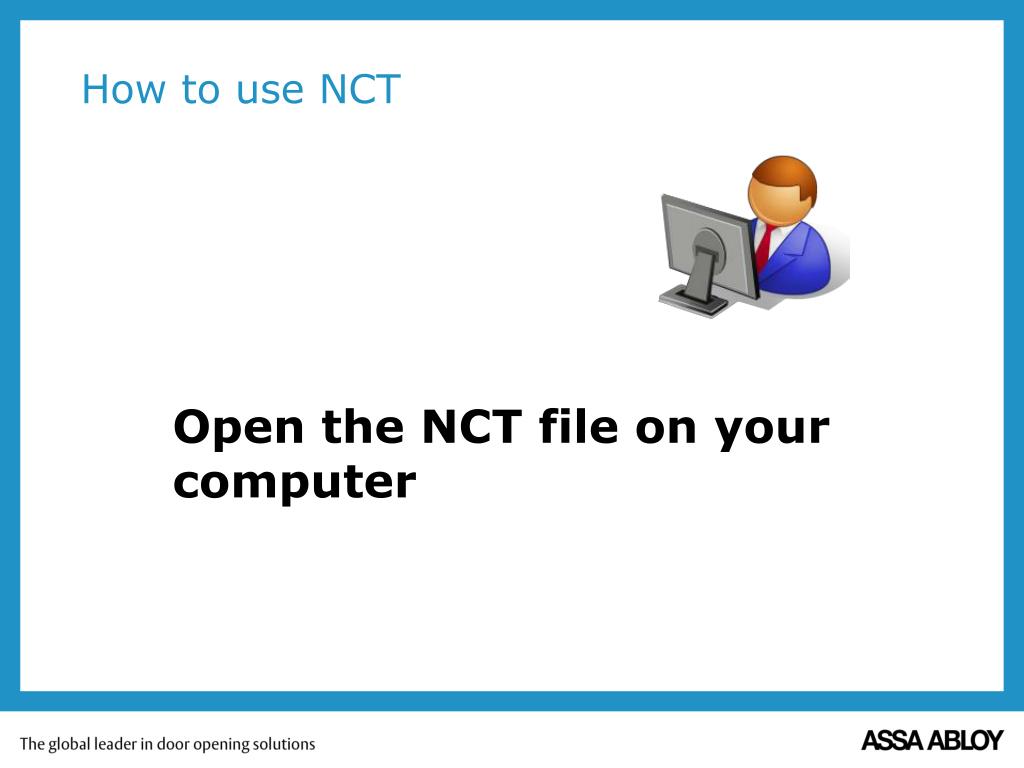 How to use NCT

Open the NCT file on your computer

The global leader in door opening solutions

ASSA ABLOY